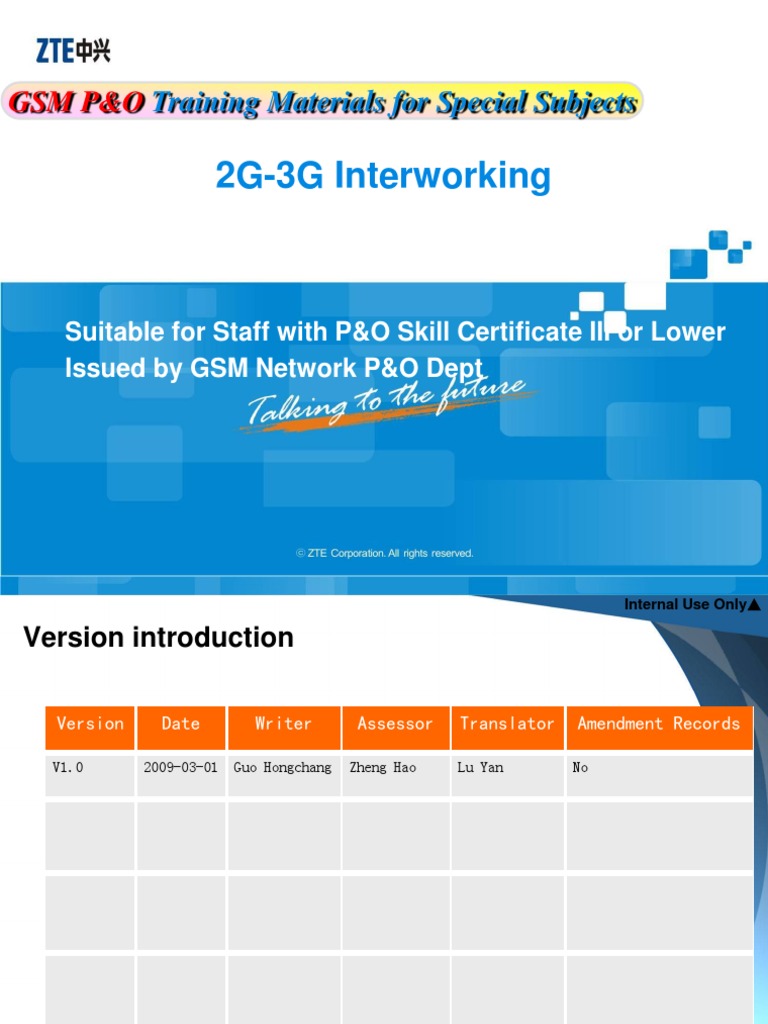 ZTE中兴

GSM P&O Training Materials for Special Subjects

2G-3G Interworking

Suitable for Staff with P&O Skill Certificate III or Lower
Issued by GSM Network P&O Dept

Talking to the future

© ZTE Corporation. All rights reserved.

Internal Use Only▲

Version introduction

| Version | Date | Writer | Assessor | Translator | Amendment Records |
|---|---|---|---|---|---|
| V1.0 | 2009-03-01 | Guo Hongchang | Zheng Hao | Lu Yan | No |
| | | | | | |
| | | | | | |
| | | | | | |